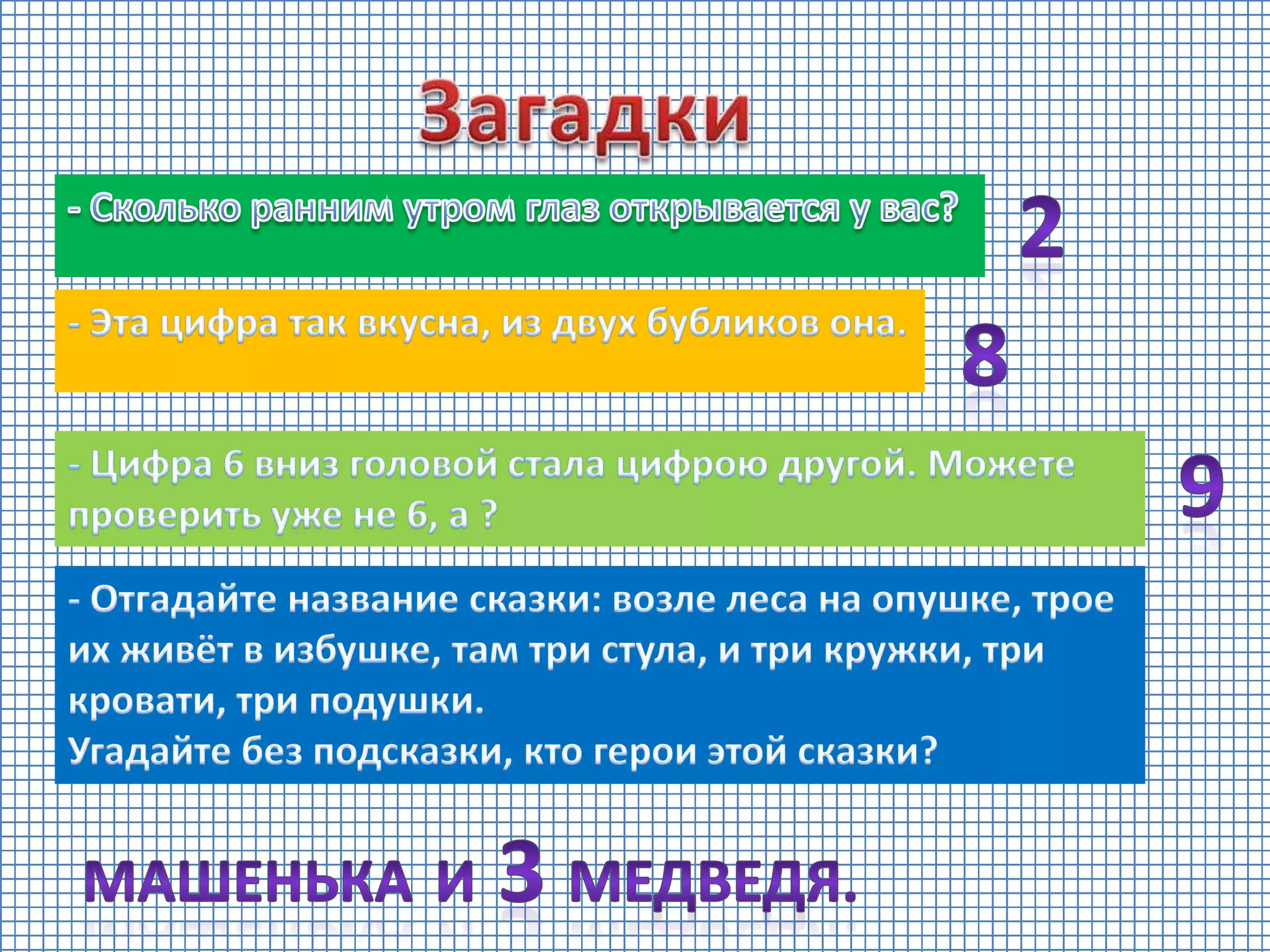 Загадки

- Сколько ранним утром глаз открывается у вас?

2

- Эта цифра так вкусна, из двух бубликов она.

8

- Цифра 6 вниз головой стала цифрою другой. Можете проверить уже не 6, а ?

9

- Отгадайте название сказки: возле леса на опушке, трое их живёт в избушке, там три стула, и три кружки, три кровати, три подушки.
Угадайте без подсказки, кто герои этой сказки?

МАШЕНЬКА И 3 МЕДВЕДЯ.